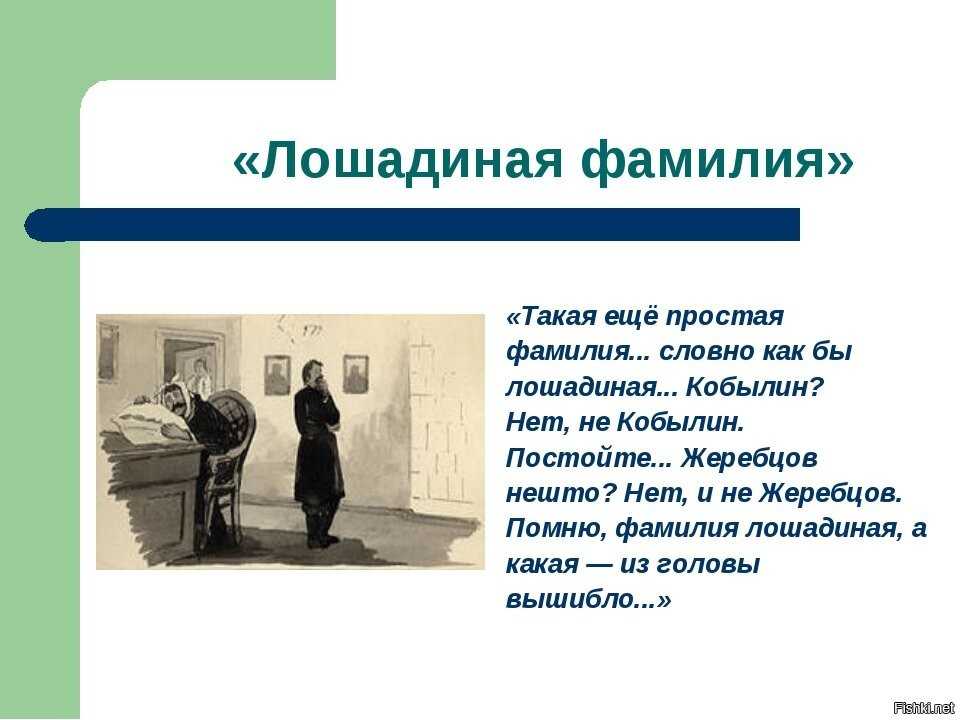 «Лошадиная фамилия»

«Такая ещё простая фамилия... словно как бы лошадиная... Кобылин? Нет, не Кобылин. Постойте... Жеребцов нешто? Нет, и не Жеребцов. Помню, фамилия лошадиная, а какая — из головы вышибло...»

Fishki.net